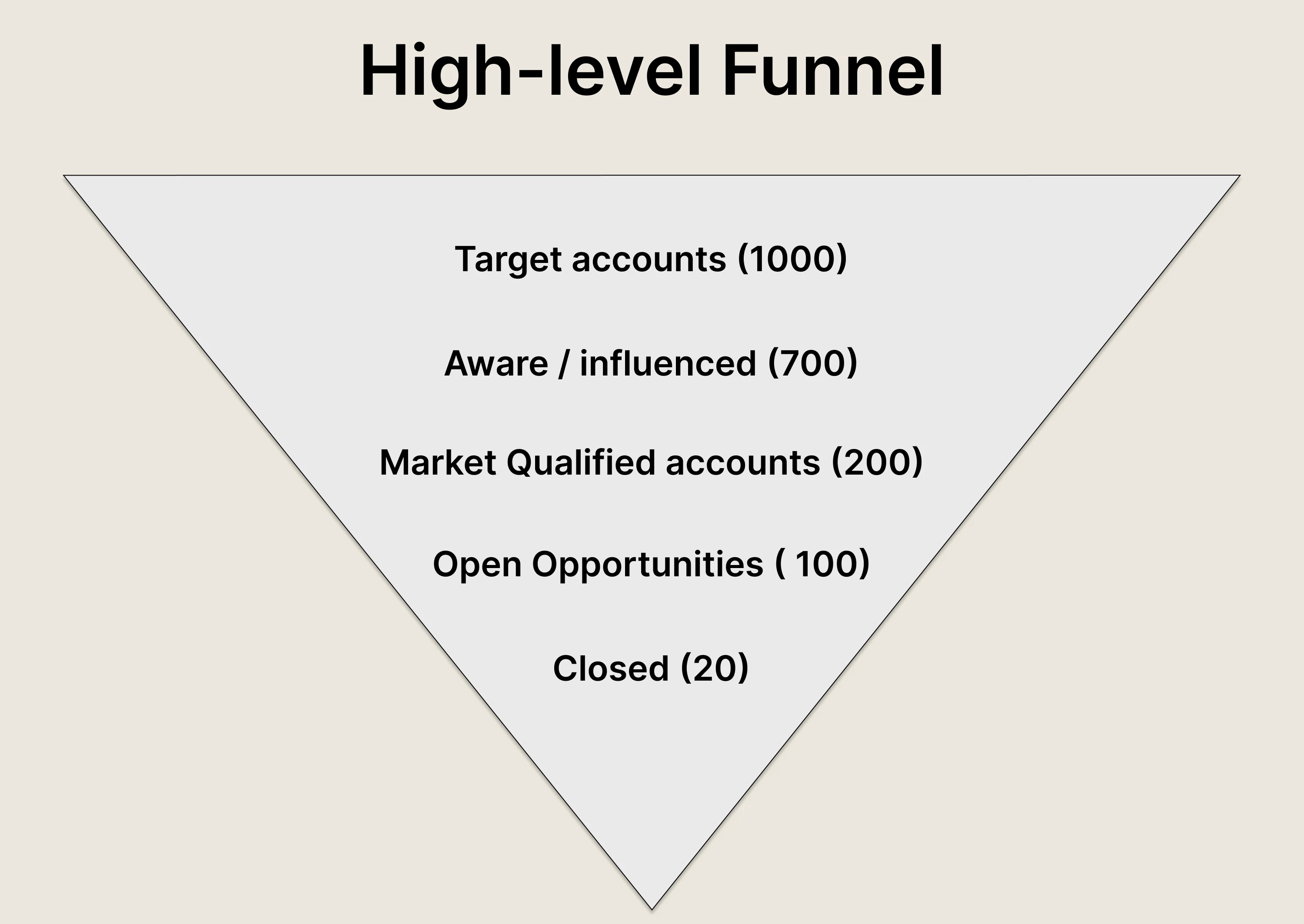 High-level Funnel

Target accounts (1000)

Aware / influenced (700)

Market Qualified accounts (200)

Open Opportunities ( 100)

Closed (20)